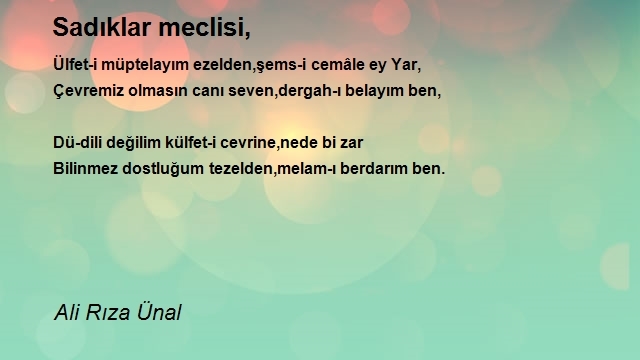 Sadıklar meclisi,

Ülfet-i müptelayım ezelden,şems-i cemâle ey Yar,
Çevremiz olmasın canı seven,dergah-ı belayım ben,

Dü-dili değilim külfet-i cevrine,nede bi zar
Bilinmez dostluğum tezelden,melam-ı berdarım ben.

Ali Rıza Ünal